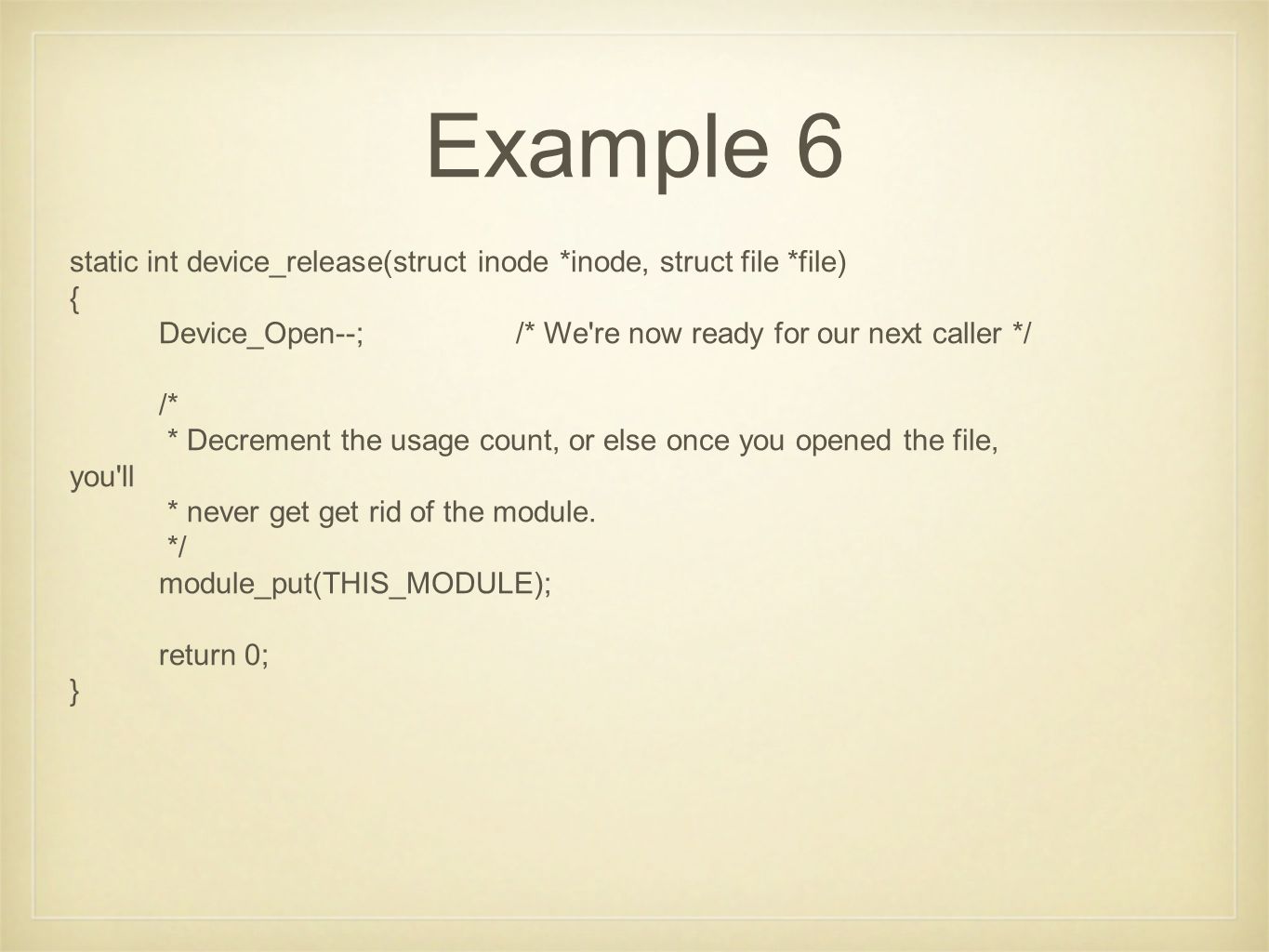 Example 6

static int device_release(struct inode *inode, struct file *file)
{
Device_Open--; /* We're now ready for our next caller */

/*
* Decrement the usage count, or else once you opened the file, you'll
* never get get rid of the module.
*/
module_put(THIS_MODULE);

return 0;
}